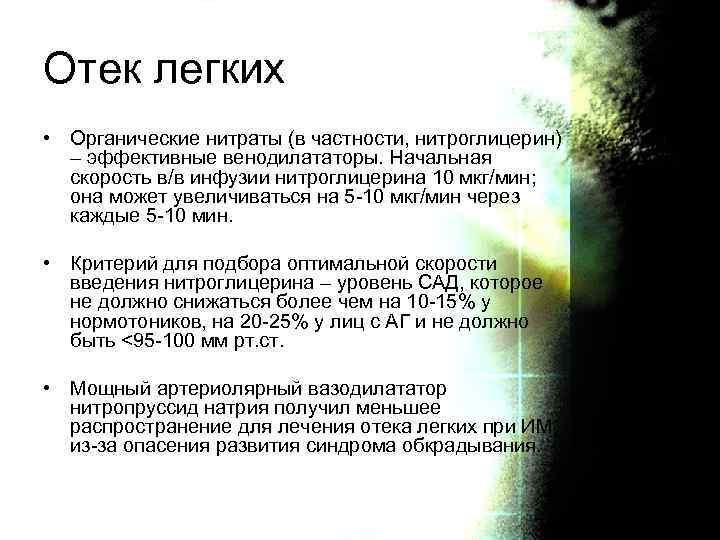 Отек легких

• Органические нитраты (в частности, нитроглицерин) – эффективные венодилататоры. Начальная скорость в/в инфузии нитроглицерина 10 мкг/мин; она может увеличиваться на 5-10 мкг/мин через каждые 5-10 мин.

• Критерий для подбора оптимальной скорости введения нитроглицерина – уровень САД, которое не должно снижаться более чем на 10-15% у нормотоников, на 20-25% у лиц с АГ и не должно быть <95-100 мм рт.ст.

• Мощный артериолярный вазодилататор нитропруссид натрия получил меньшее распространение для лечения отека легких при ИМ из-за опасения развития синдрома обкрадывания.